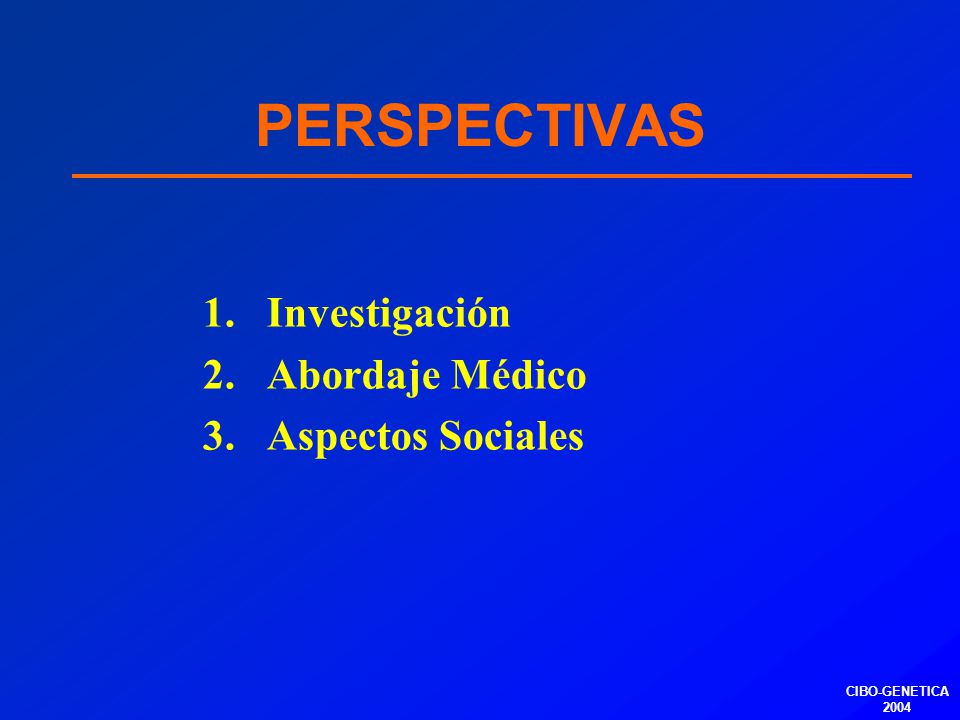 PERSPECTIVAS

1. Investigación
2. Abordaje Médico
3. Aspectos Sociales

CIBO-GENETICA
2004